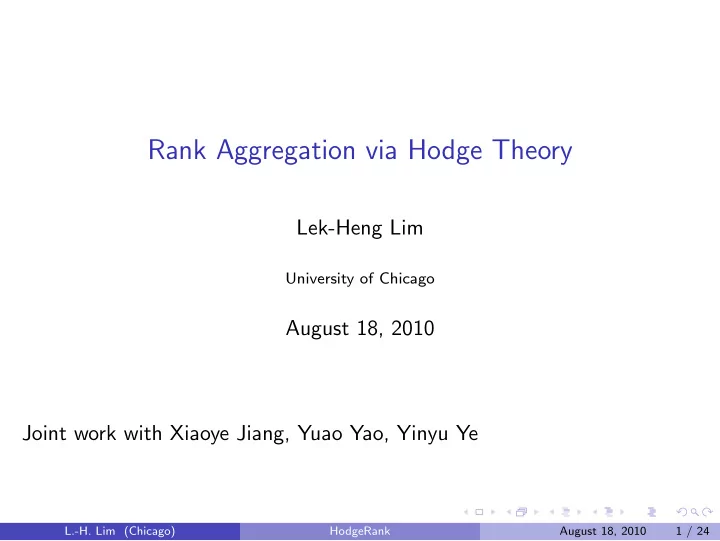 Rank Aggregation via Hodge Theory

Lek-Heng Lim

University of Chicago

August 18, 2010

Joint work with Xiaoye Jiang, Yuao Yao, Yinyu Ye

L.-H. Lim (Chicago) HodgeRank August 18, 2010 1 / 24